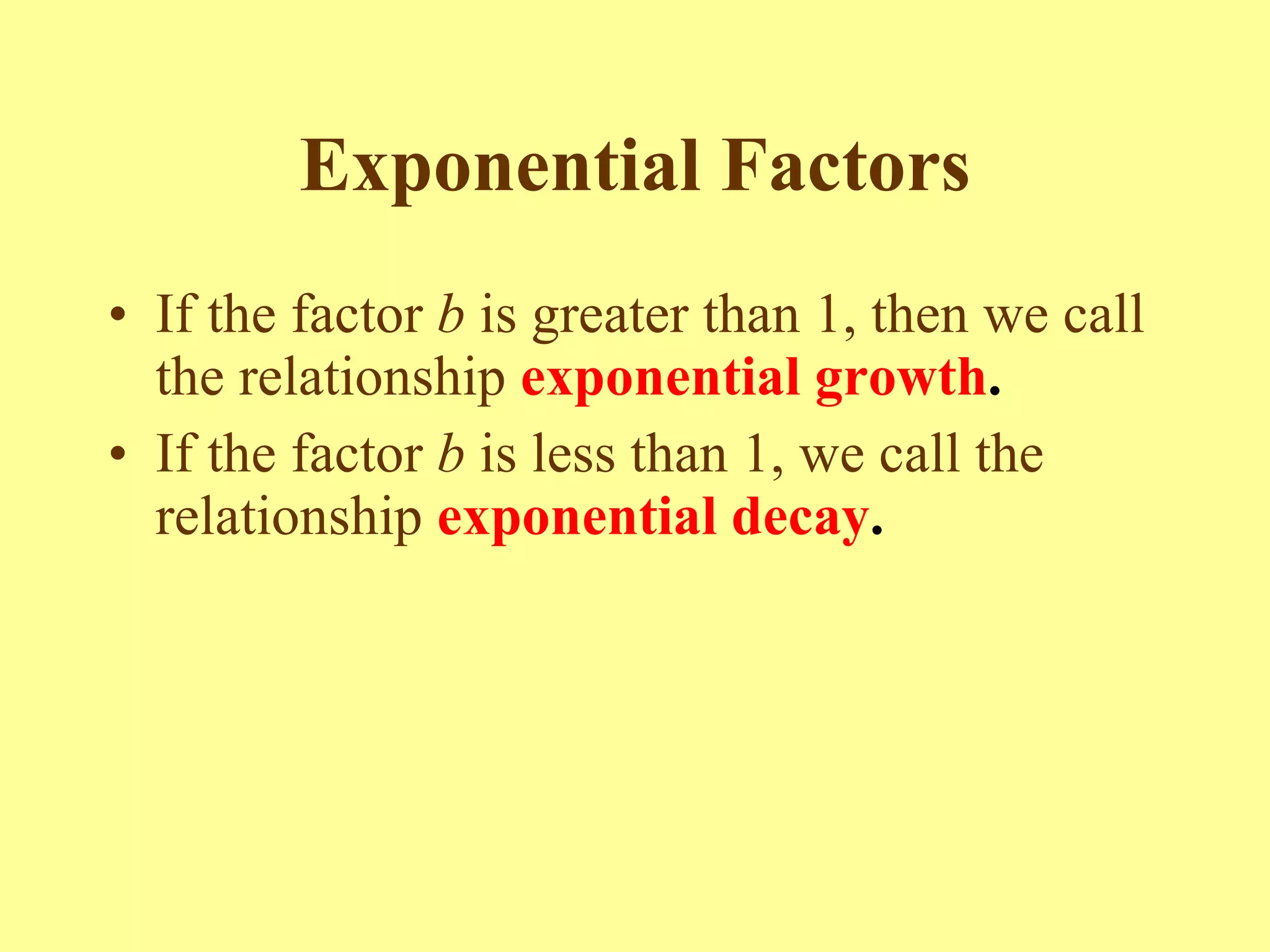 Exponential Factors

• If the factor $b$ is greater than 1, then we call the relationship exponential growth.
• If the factor $b$ is less than 1, we call the relationship exponential decay.